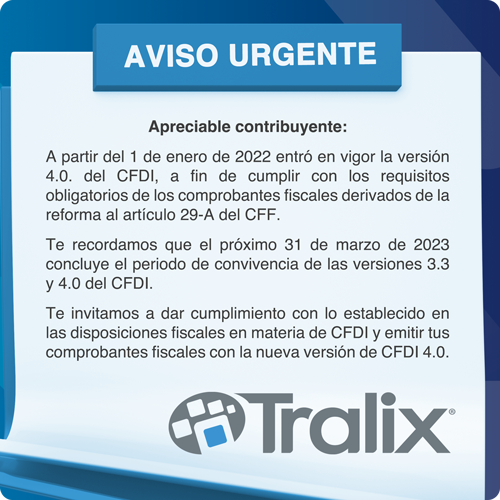 AVISO URGENTE

Apreciable contribuyente:

A partir del 1 de enero de 2022 entró en vigor la versión 4.0. del CFDI, a fin de cumplir con los requisitos obligatorios de los comprobantes fiscales derivados de la reforma al artículo 29-A del CFF.

Te recordamos que el próximo 31 de marzo de 2023 concluye el periodo de convivencia de las versiones 3.3 y 4.0 del CFDI.

Te invitamos a dar cumplimiento con lo establecido en las disposiciones fiscales en materia de CFDI y emitir tus comprobantes fiscales con la nueva versión de CFDI 4.0.

Tralix®